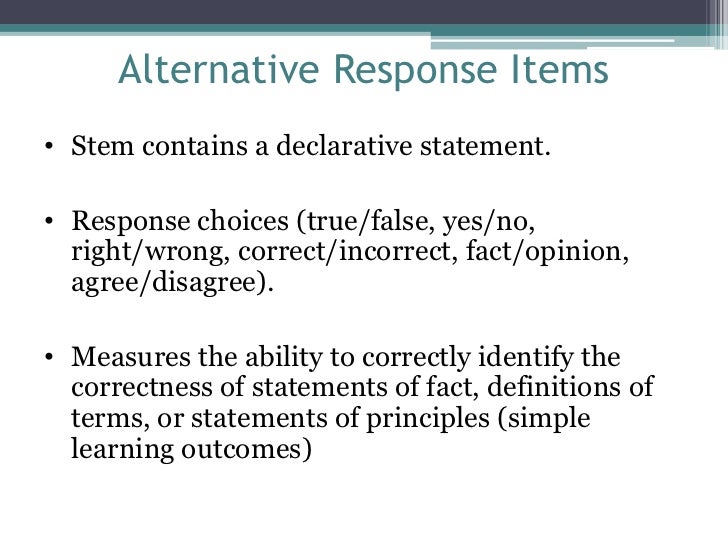 Alternative Response Items

• Stem contains a declarative statement.

• Response choices (true/false, yes/no, right/wrong, correct/incorrect, fact/opinion, agree/disagree).

• Measures the ability to correctly identify the correctness of statements of fact, definitions of terms, or statements of principles (simple learning outcomes)